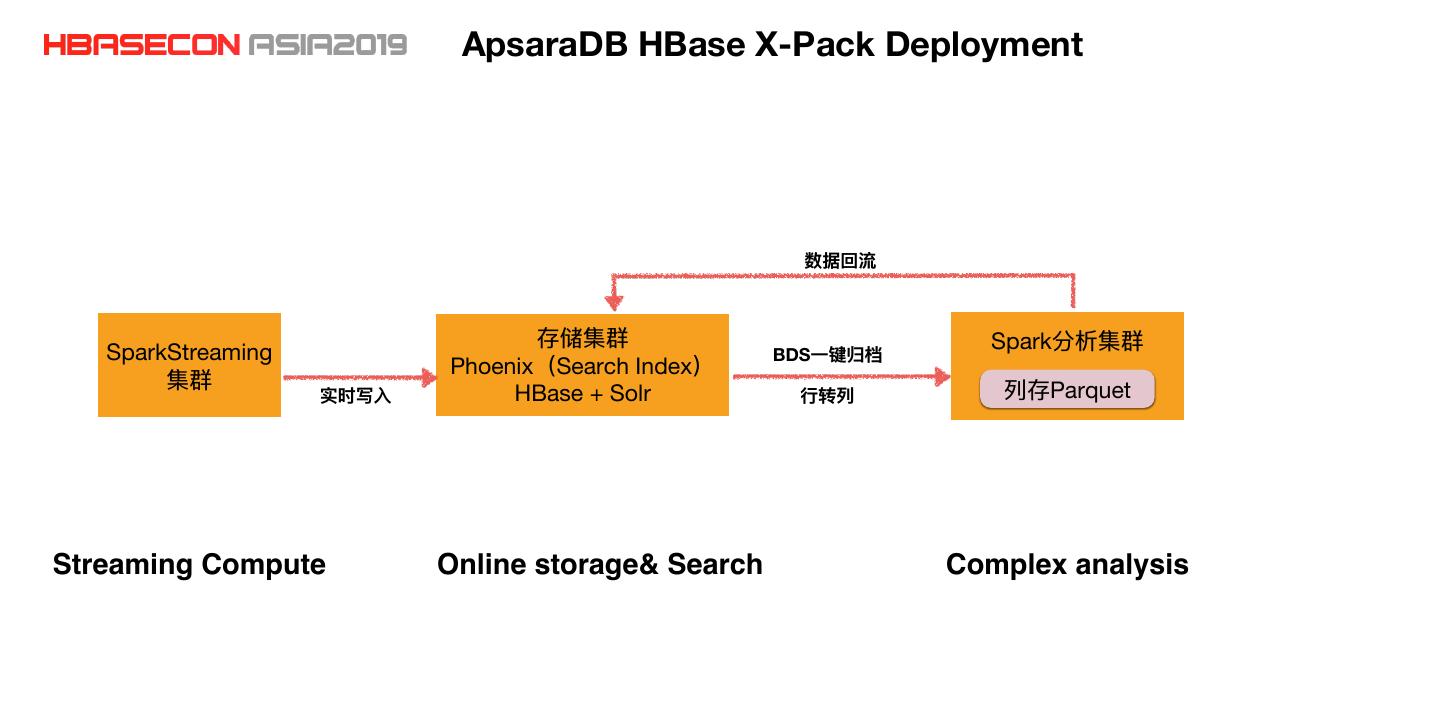 HBASECON ASIA2019

ApsaraDB HBase X-Pack Deployment

数据回流

SparkStreaming
集群

实时写入

存储集群
Phoenix（Search Index）
HBase + Solr

BDS一键归档

行转列

Spark分析集群

列存Parquet

Streaming Compute

Online storage& Search

Complex analysis